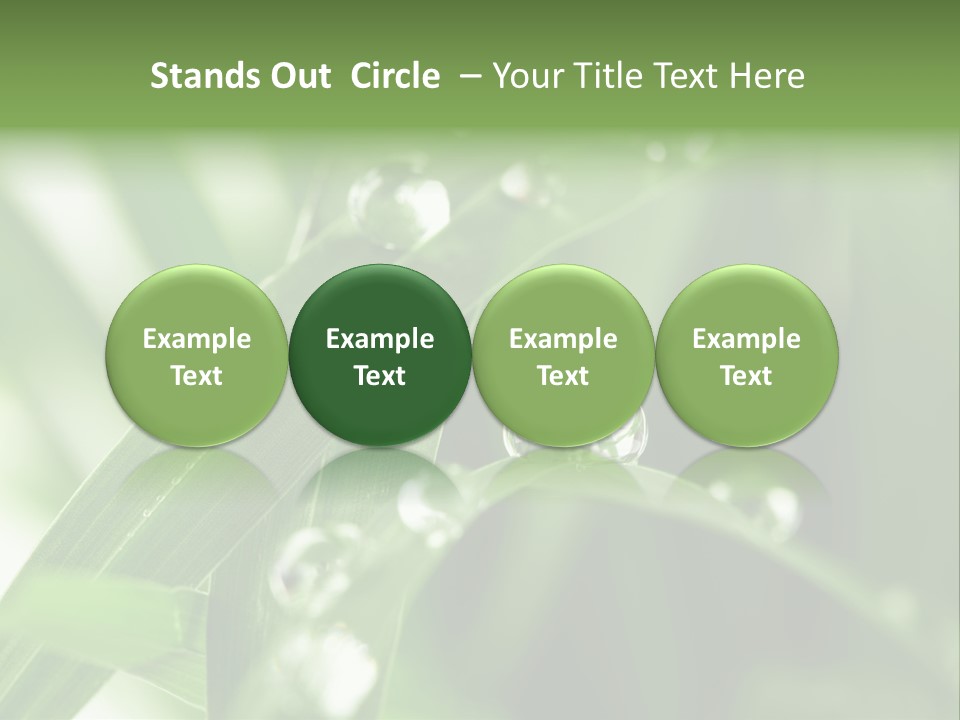 Stands Out Circle – Your Title Text Here

Example Text

Example Text

Example Text

Example Text